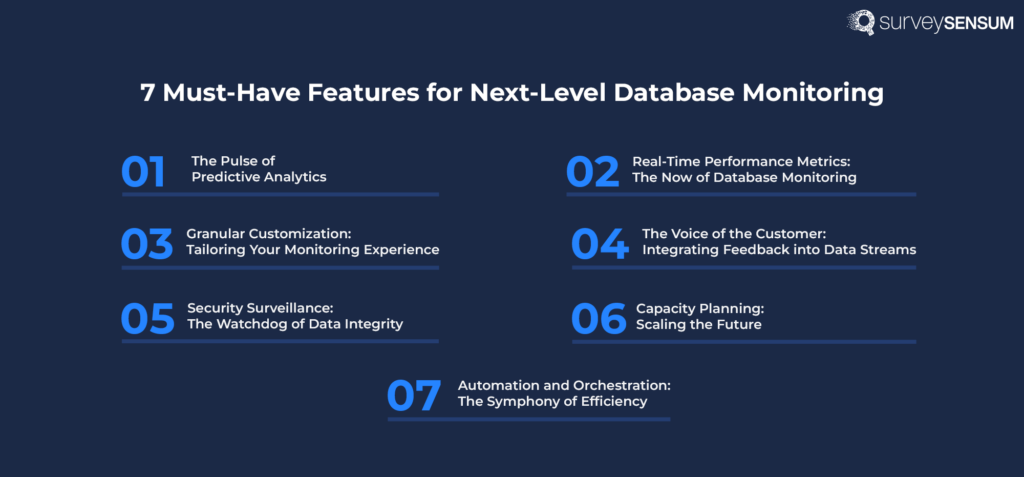 surveySENSUM

7 Must-Have Features for Next-Level Database Monitoring

01 The Pulse of Predictive Analytics

02 Real-Time Performance Metrics: The Now of Database Monitoring

03 Granular Customization: Tailoring Your Monitoring Experience

04 The Voice of the Customer: Integrating Feedback into Data Streams

05 Security Surveillance: The Watchdog of Data Integrity

06 Capacity Planning: Scaling the Future

07 Automation and Orchestration: The Symphony of Efficiency